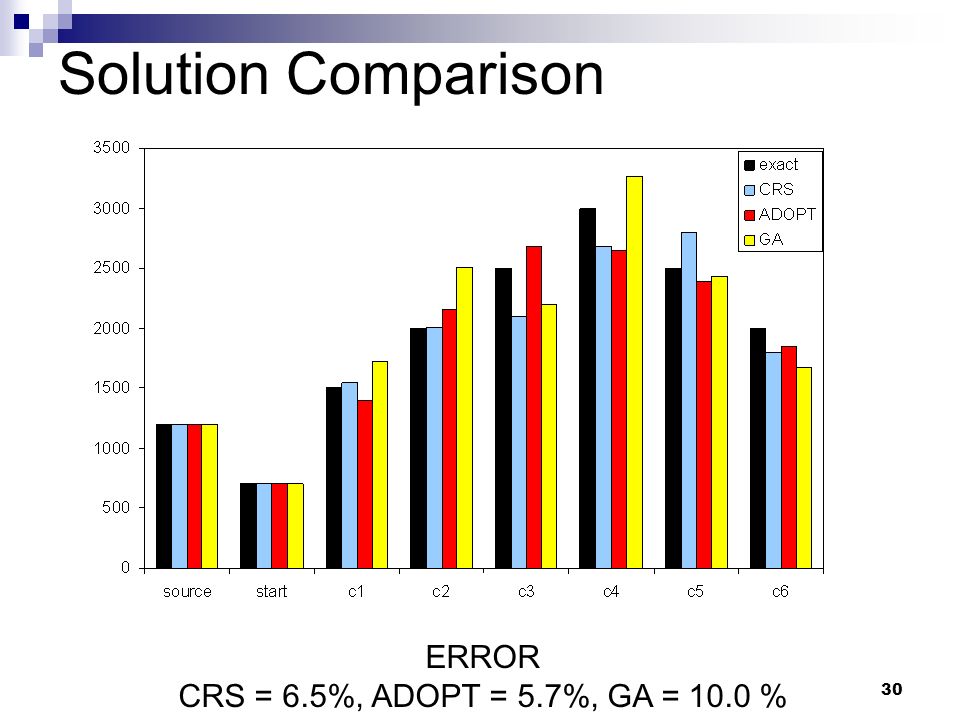 Solution Comparison

3500
3000
2500
2000
1500
1000
500
0

exact
CRS
ADOPT
GA

source start c1 c2 c3 c4 c5 c6

ERROR
CRS = 6.5%, ADOPT = 5.7%, GA = 10.0 %

30